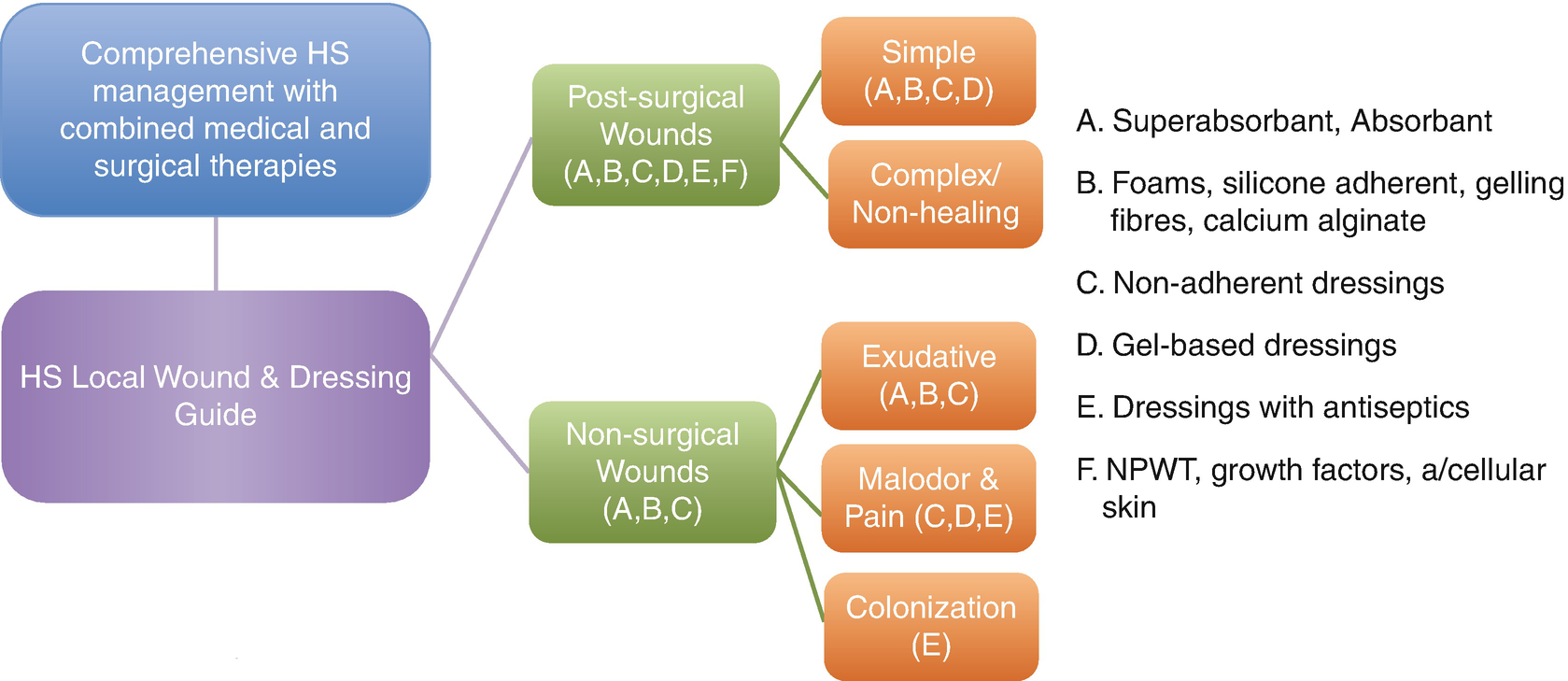 Comprehensive HS management with combined medical and surgical therapies

HS Local Wound & Dressing Guide

Post-surgical Wounds (A,B,C,D,E,F)

Simple (A,B,C,D)

Complex/ Non-healing

Non-surgical Wounds (A,B,C)

Exudative (A,B,C)

Malodor & Pain (C,D,E)

Colonization (E)

A. Superabsorbant, Absorbant

B. Foams, silicone adherent, gelling fibres, calcium alginate

C. Non-adherent dressings

D. Gel-based dressings

E. Dressings with antiseptics

F. NPWT, growth factors, a/cellular skin